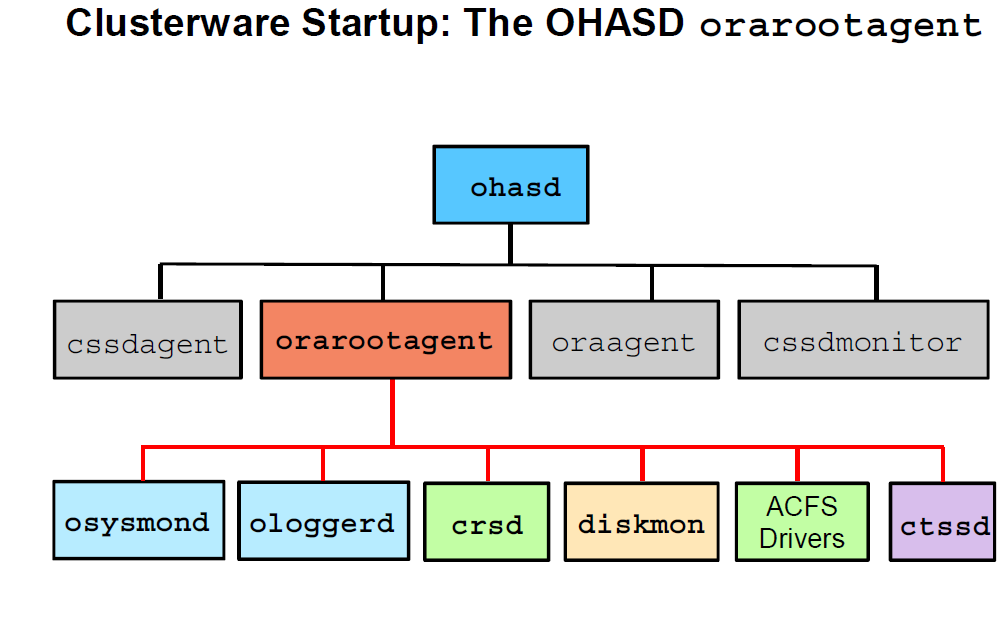 Clusterware Startup: The OHASD orarootagent

ohasd

cssdagent

orarootagent

oraagent

cssdmonitor

osysmond

ologgerd

crsd

diskmon

ACFS Drivers

ctssd